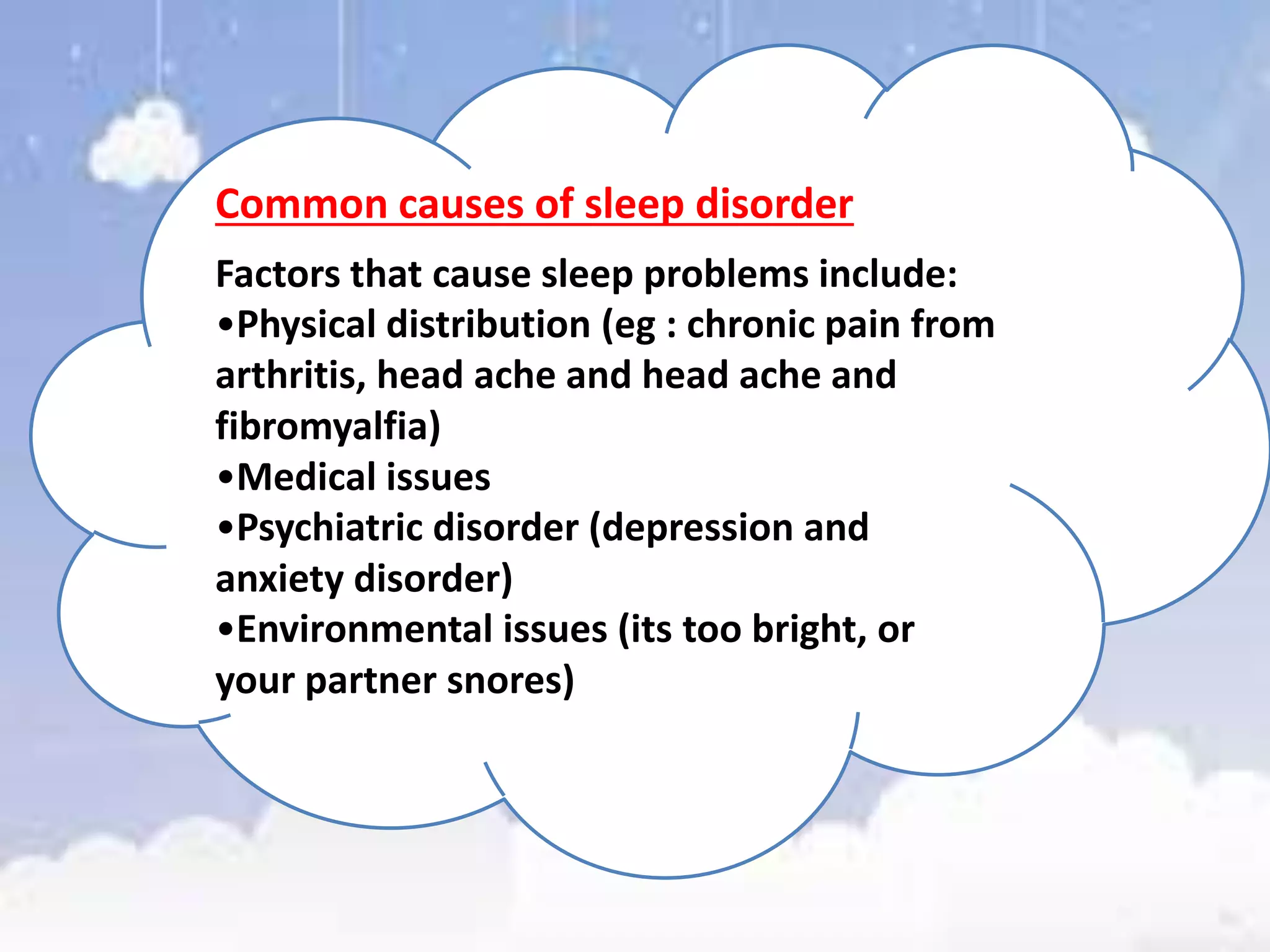 Common causes of sleep disorder

Factors that cause sleep problems include:

• Physical distribution (eg : chronic pain from arthritis, head ache and head ache and fibromyalfia)

• Medical issues

• Psychiatric disorder (depression and anxiety disorder)

• Environmental issues (its too bright, or your partner snores)